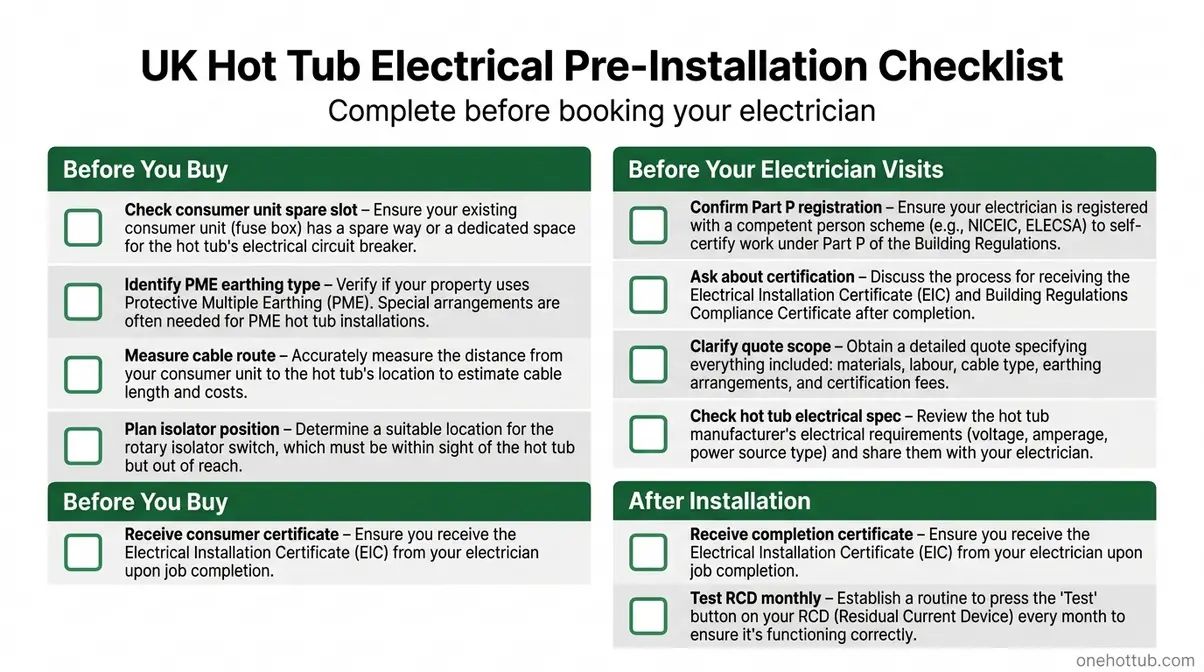 UK Hot Tub Electrical Pre-Installation Checklist

Complete before booking your electrician

Before You Buy

Check consumer unit spare slot – Ensure your existing consumer unit (fuse box) has a spare way or a dedicated space for the hot tub's electrical circuit breaker.

Identify PME earthing type – Verify if your property uses Protective Multiple Earthing (PME). Special arrangements are often needed for PME hot tub installations.

Measure cable route – Accurately measure the distance from your consumer unit to the hot tub's location to estimate cable length and costs.

Plan isolator position – Determine a suitable location for the rotary isolator switch, which must be within sight of the hot tub but out of reach.

Before You Buy

Receive consumer certificate – Ensure you receive the Electrical Installation Certificate (EIC) from your electrician upon job completion.

Before Your Electrician Visits

Confirm Part P registration – Ensure your electrician is registered with a competent person scheme (e.g., NICEIC, ELECSA) to self-certify work under Part P of the Building Regulations.

Ask about certification – Discuss the process for receiving the Electrical Installation Certificate (EIC) and Building Regulations Compliance Certificate after completion.

Clarify quote scope – Obtain a detailed quote specifying everything included: materials, labour, cable type, earthing arrangements, and certification fees.

Check hot tub electrical spec – Review the hot tub manufacturer's electrical requirements (voltage, amperage, power source type) and share them with your electrician.

After Installation

Receive completion certificate – Ensure you receive the Electrical Installation Certificate (EIC) from your electrician upon job completion.

Test RCD monthly – Establish a routine to press the 'Test' button on your RCD (Residual Current Device) every month to ensure it's functioning correctly.

onehottub.com